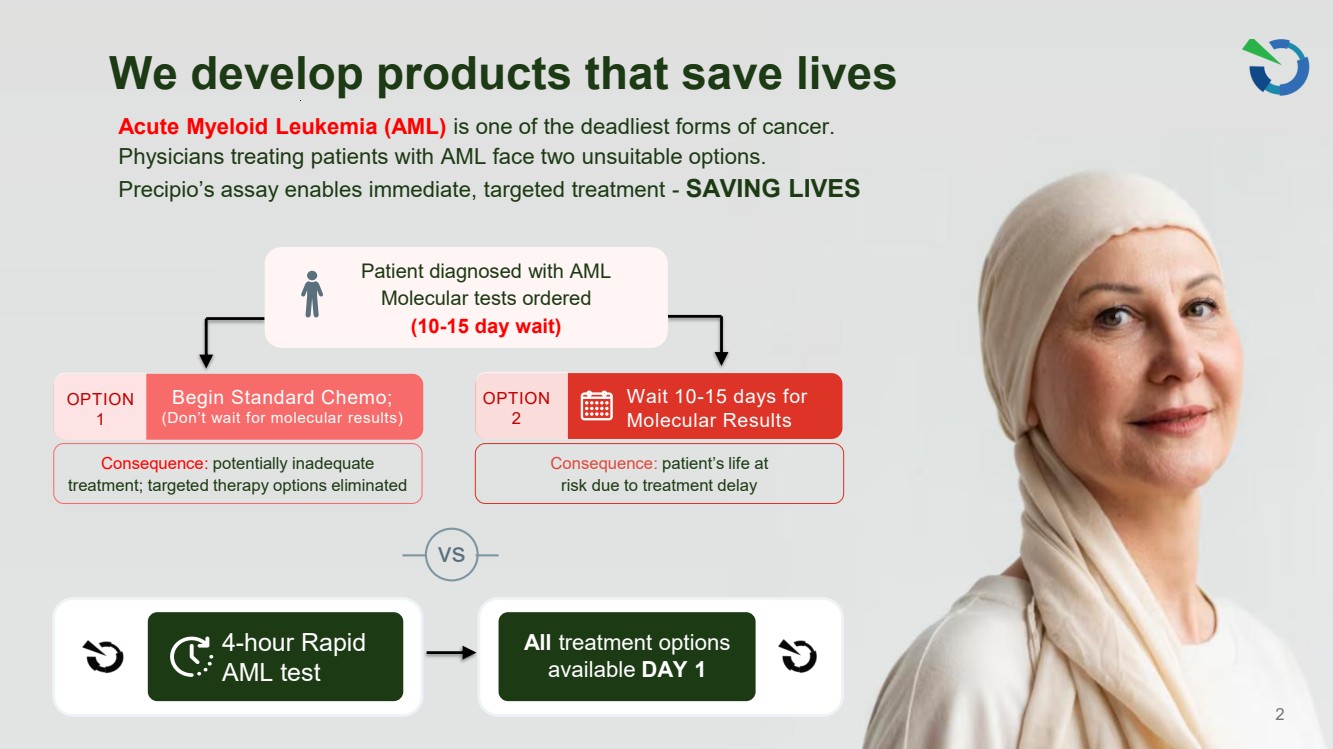 We develop products that save lives

Acute Myeloid Leukemia (AML) is one of the deadliest forms of cancer.
Physicians treating patients with AML face two unsuitable options.
Precipio's assay enables immediate, targeted treatment - SAVING LIVES

Patient diagnosed with AML
Molecular tests ordered
(10-15 day wait)

OPTION 1

Begin Standard Chemo;
(Don't wait for molecular results)

Consequence: potentially inadequate treatment; targeted therapy options eliminated

OPTION 2

Wait 10-15 days for Molecular Results

Consequence: patient's life at risk due to treatment delay

VS

4-hour Rapid AML test

All treatment options available DAY 1

2